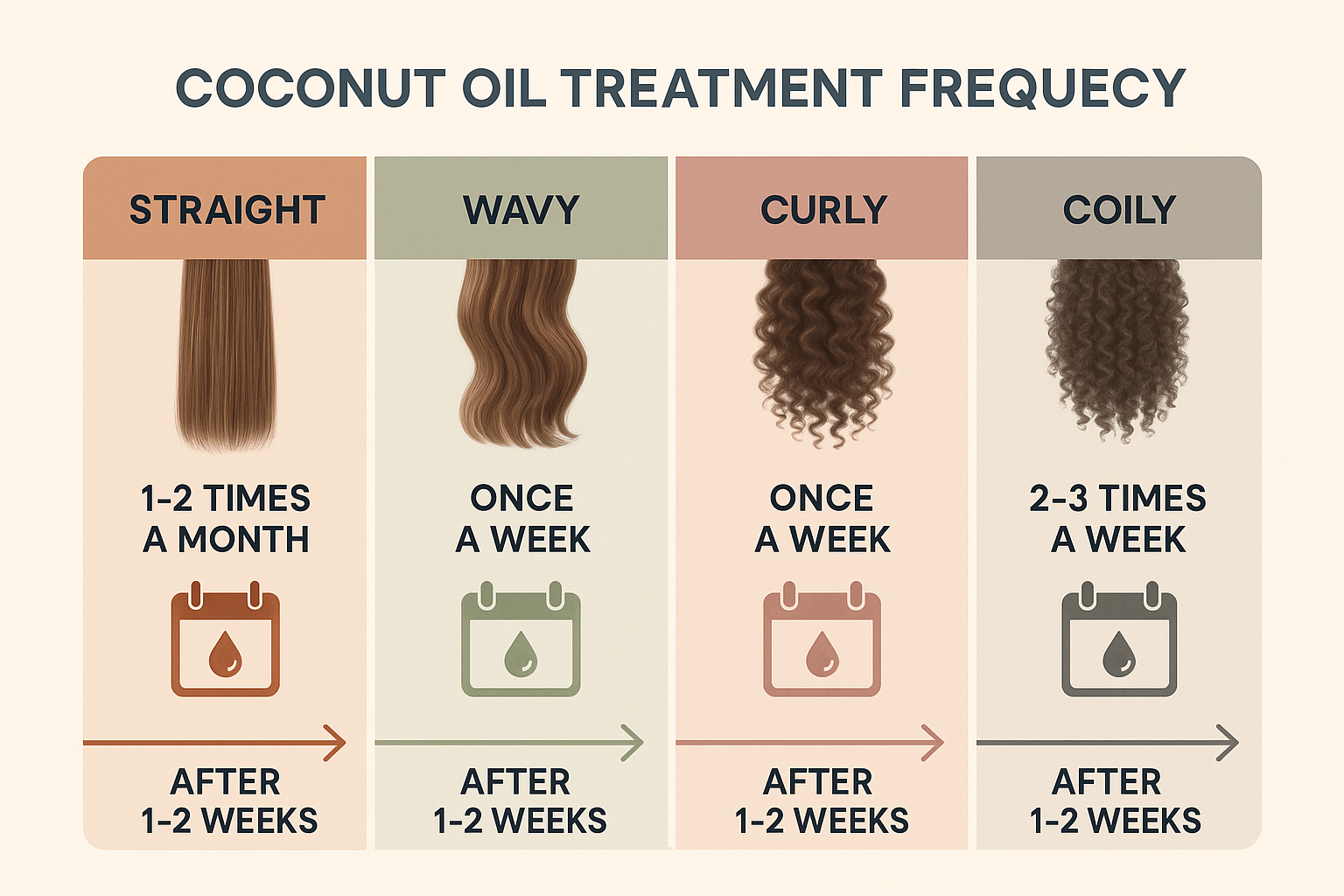 COCONUT OIL TREATMENT FREQUECY

STRAIGHT

1-2 TIMES A MONTH

AFTER 1-2 WEEKS

WAVY

ONCE A WEEK

AFTER 1-2 WEEKS

CURLY

ONCE A WEEK

AFTER 1-2 WEEKS

COILY

2-3 TIMES A WEEK

AFTER 1-2 WEEKS